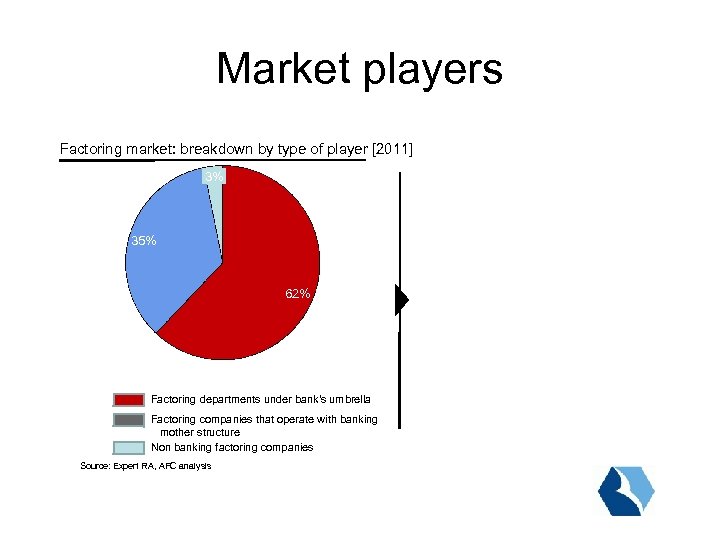 Market players

Factoring market: breakdown by type of player [2011]

3%

35%

62%

Factoring departments under bank's umbrella

Factoring companies that operate with banking mother structure

Non banking factoring companies

Source: Expert RA, AFC analysis